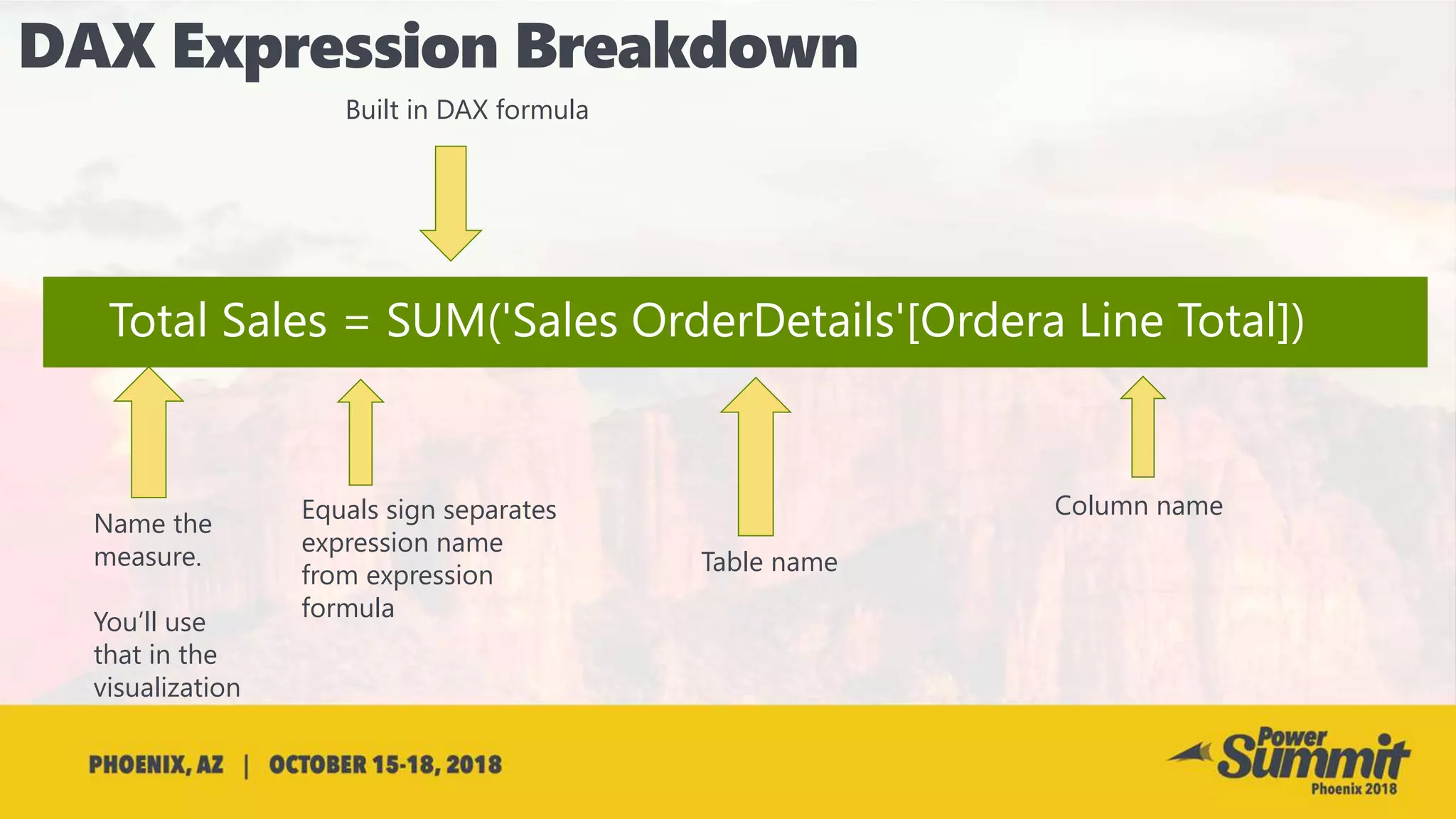 DAX Expression Breakdown

Built in DAX formula

Total Sales = SUM('Sales OrderDetails'[Ordera Line Total])

Name the measure.

You'll use that in the visualization

Equals sign separates expression name from expression formula

Table name

Column name

PHOENIX, AZ | OCTOBER 15-18, 2018

Power Summit Phoenix 2018